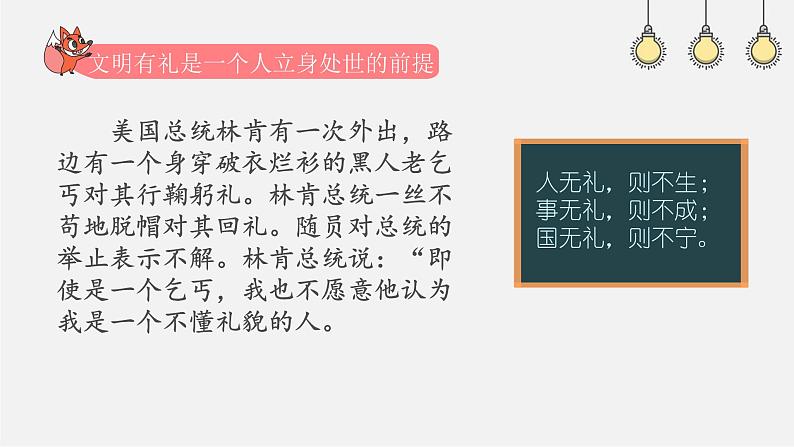 文明有礼是一个人立身处世的前提

美国总统林肯有一次外出，路边有一个身穿破衣烂衫的黑人老乞丐对其行鞠躬礼。林肯总统一丝不苟地脱帽对其回礼。随员对总统的举止表示不解。林肯总统说：“即使是一个乞丐，我也不愿意他认为我是一个不懂礼貌的人。

人无礼，则不生；
事无礼，则不成；
国无礼，则不宁。